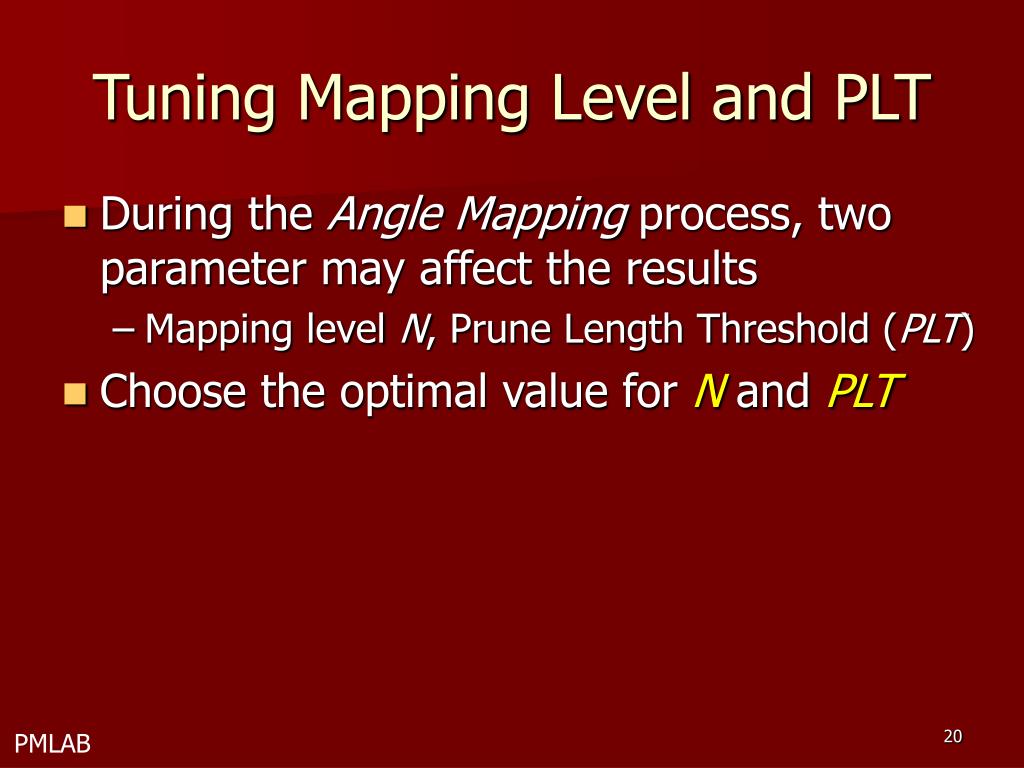 Tuning Mapping Level and PLT

During the Angle Mapping process, two parameter may affect the results

– Mapping level N, Prune Length Threshold (PLT)

Choose the optimal value for N and PLT

PMLAB

20